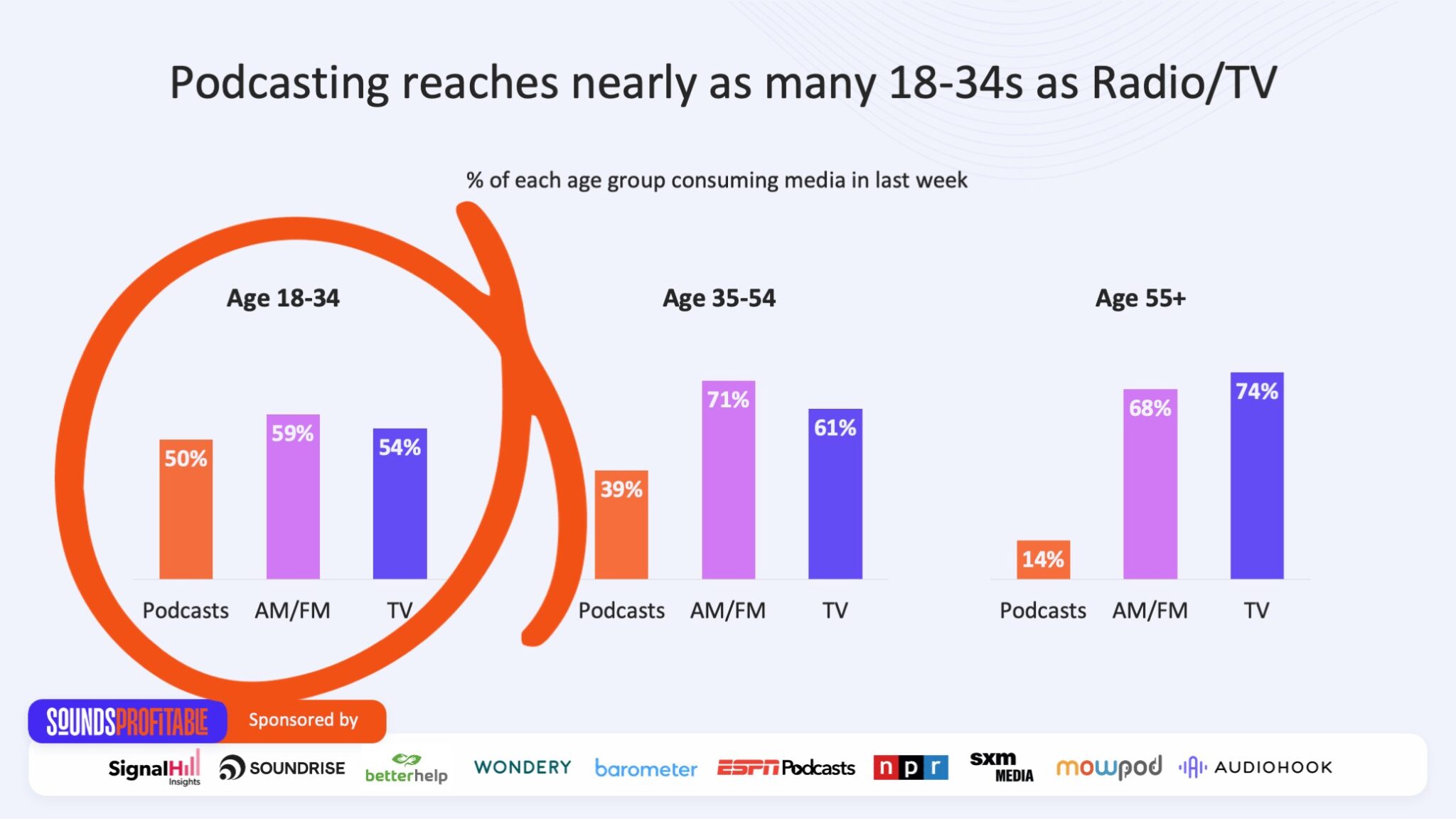 Podcasting reaches nearly as many 18-34s as Radio/TV

% of each age group consuming media in last week

Age 18-34

50%
59%
54%

Podcasts AM/FM TV

Age 35-54

39%
71%
61%

Podcasts AM/FM TV

Age 55+

14%
68%
74%

Podcasts AM/FM TV

SOUNDSPROFITABLE Sponsored by

SignalHill Insights SOUNDRISE betterhelp WONDERY barometer ESPN Podcasts npr sxm MEDIA mowpod AUDIOHOOK